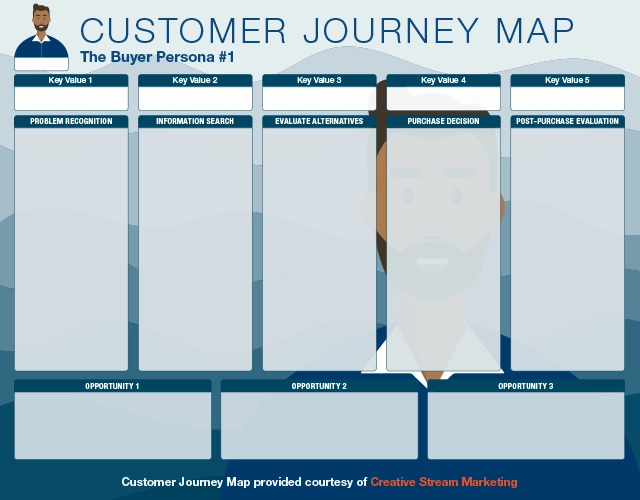 CUSTOMER JOURNEY MAP
The Buyer Persona #1

Key Value 1
Key Value 2
Key Value 3
Key Value 4
Key Value 5

PROBLEM RECOGNITION
INFORMATION SEARCH
EVALUATE ALTERNATIVES
PURCHASE DECISION
POST-PURCHASE EVALUATION

OPPORTUNITY 1
OPPORTUNITY 2
OPPORTUNITY 3

Customer Journey Map provided courtesy of Creative Stream Marketing